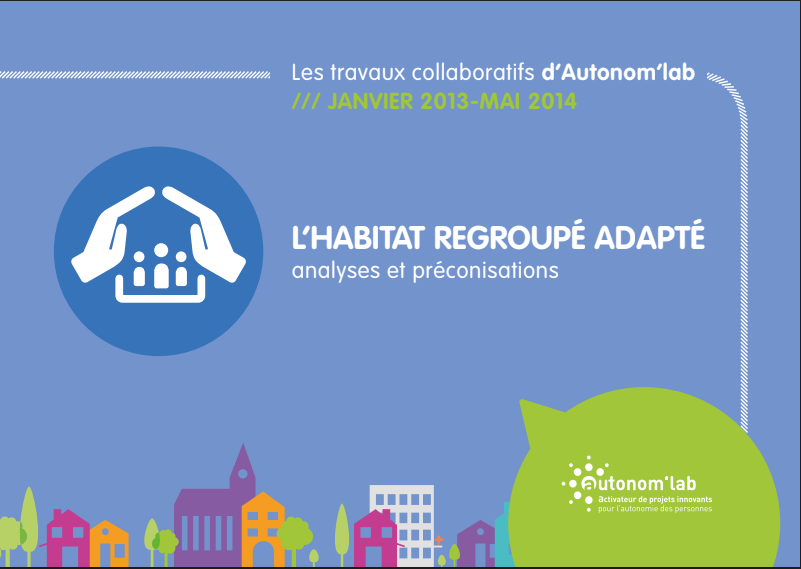 Les travaux collaboratifs d'Autonom'lab
/// JANVIER 2013-MAI 2014

L'HABITAT REGROUPÉ ADAPTÉ
analyses et préconisations

autonom'lab
activateur de projets innovants
pour l'autonomie des personnes